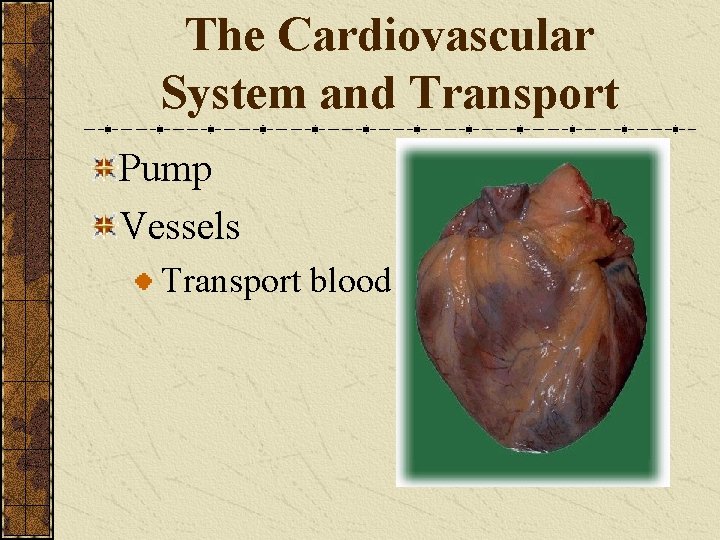 The Cardiovascular System and Transport

Pump

Vessels

Transport blood